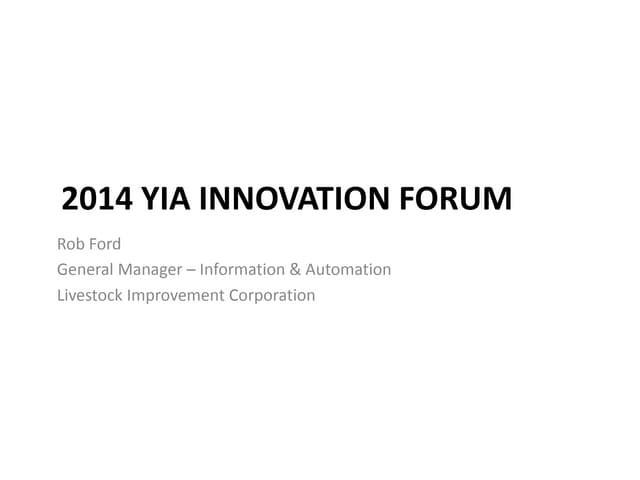 2014 YIA INNOVATION FORUM

Rob Ford
General Manager – Information & Automation
Livestock Improvement Corporation